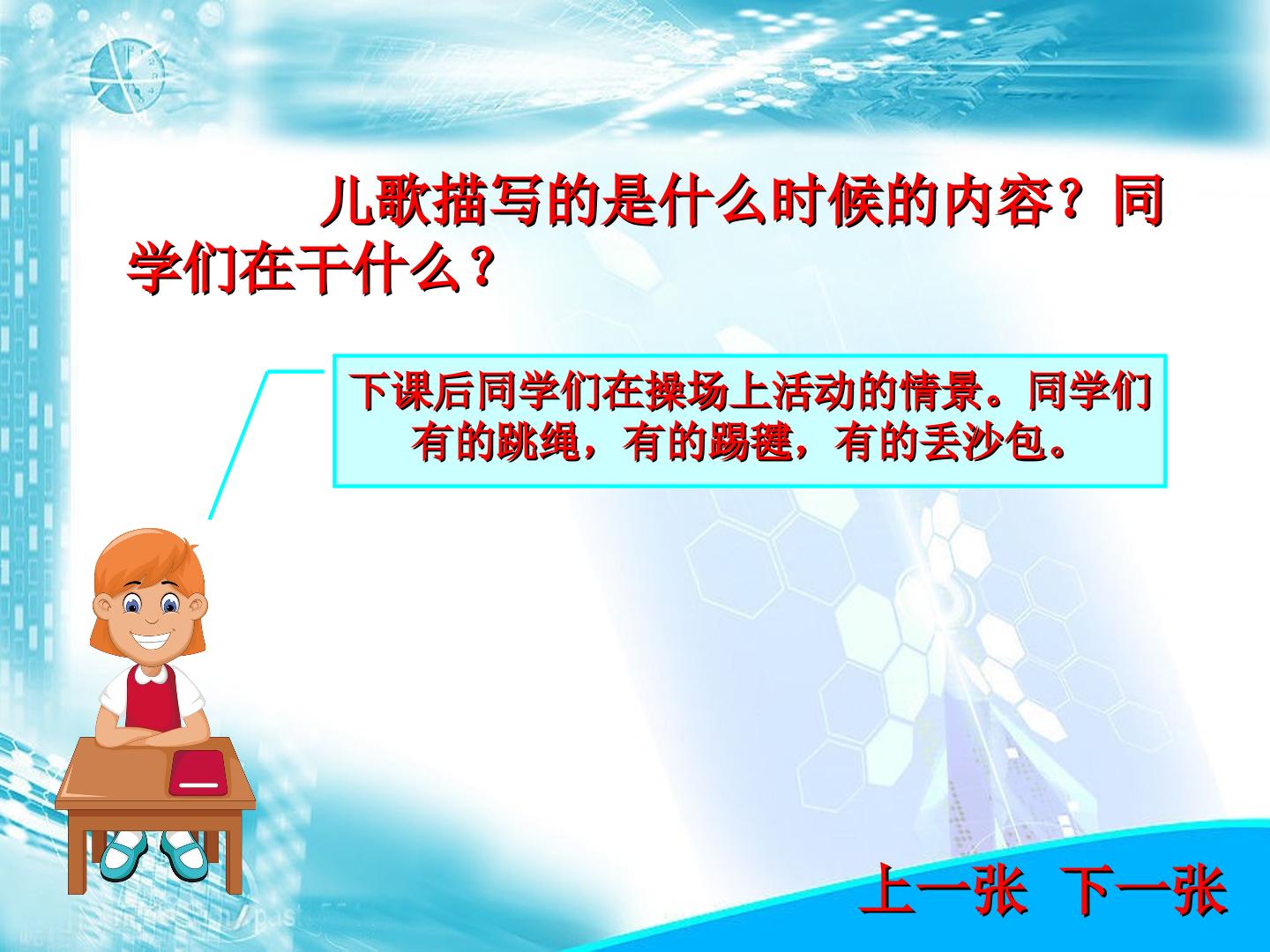 儿歌描写的是什么时候的内容？同学们在干什么？

下课后同学们在操场上活动的情景。同学们有的跳绳，有的踢毽，有的丢沙包。

上一张 下一张